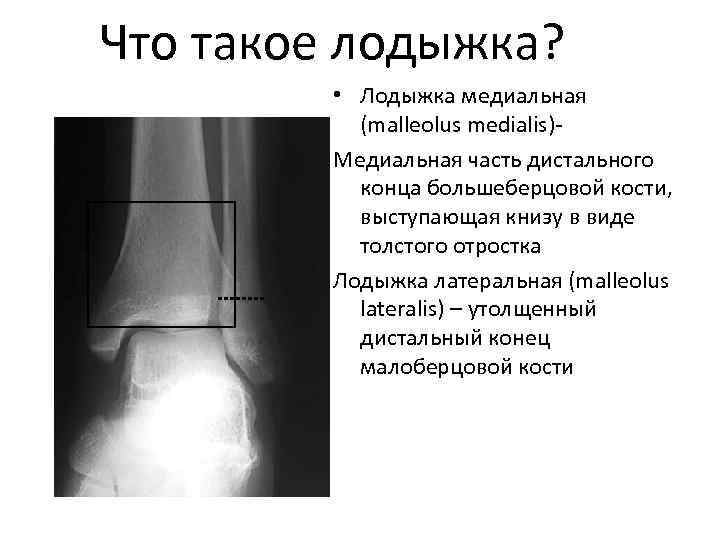 Что такое лодыжка?

• Лодыжка медиальная (malleolus medialis)-

Медиальная часть дистального конца большеберцовой кости, выступающая книзу в виде толстого отростка

Лодыжка латеральная (malleolus lateralis) – утолщенный дистальный конец малоберцовой кости